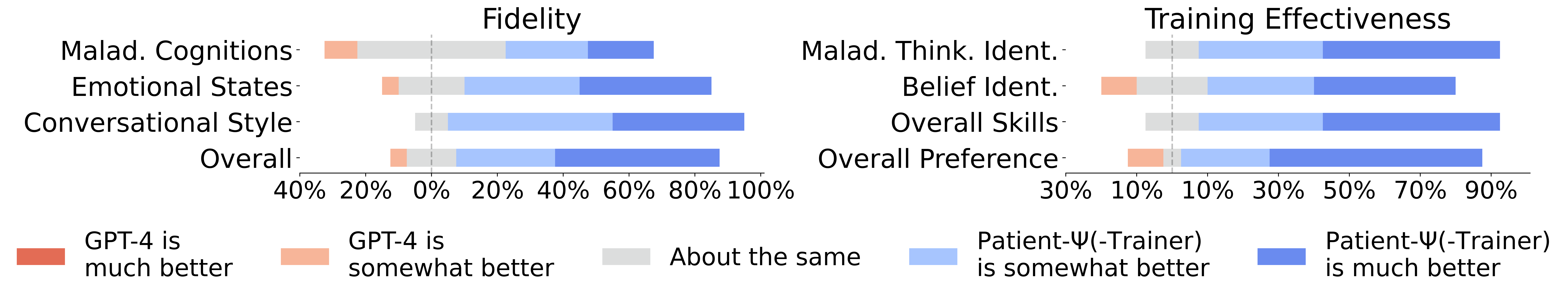 Fidelity

Malad. Cognitions
Emotional States
Conversational Style
Overall

40% 20% 0% 20% 40% 60% 80% 100%

Training Effectiveness

Malad. Think. Ident.
Belief Ident.
Overall Skills
Overall Preference

30% 10% 10% 30% 50% 70% 90%

GPT-4 is much better
GPT-4 is somewhat better
About the same
Patient-Ψ(-Trainer) is somewhat better
Patient-Ψ(-Trainer) is much better